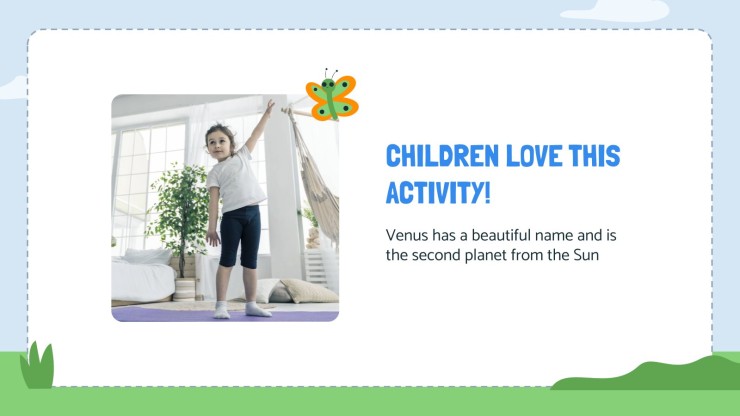 CHILDREN LOVE THIS ACTIVITY!

Venus has a beautiful name and is the second planet from the Sun